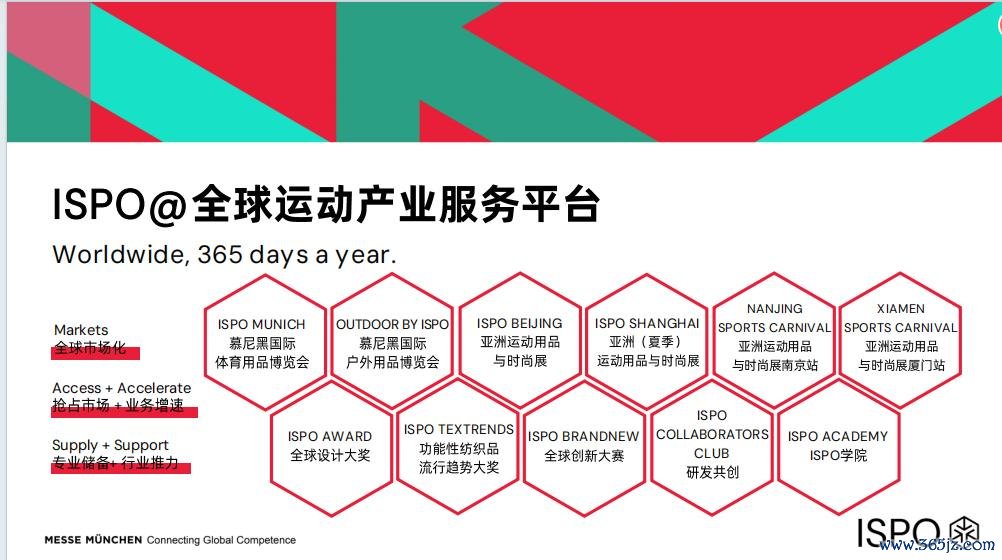 ISPO@全球运动产业服务平台

Worldwide, 365 days a year.

Markets
全球市场化

Access + Accelerate
抢占市场 + 业务增速

Supply + Support
专业储备+ 行业推力

ISPO MUNICH
慕尼黑国际
体育用品博览会

OUTDOOR BY ISPO
慕尼黑国际
户外用品博览会

ISPO BEIJING
亚洲运动用品
与时尚展

ISPO SHANGHAI
亚洲（夏季）
运动用品与时尚展

NANJING
SPORTS CARNIVAL
亚洲运动用品
与时尚展南京站

XIAMEN
SPORTS CARNIVAL
亚洲运动用品
与时尚展厦门站

ISPO AWARD
全球设计大奖

ISPO TEXTRENDS
功能性纺织品
流行趋势大奖

ISPO BRANDNEW
全球创新大赛

ISPO
COLLABORATORS
CLUB
研发共创

ISPO ACADEMY
ISPO学院

MESSE MÜNCHEN Connecting Global Competence

ISPO

www.365jz.com